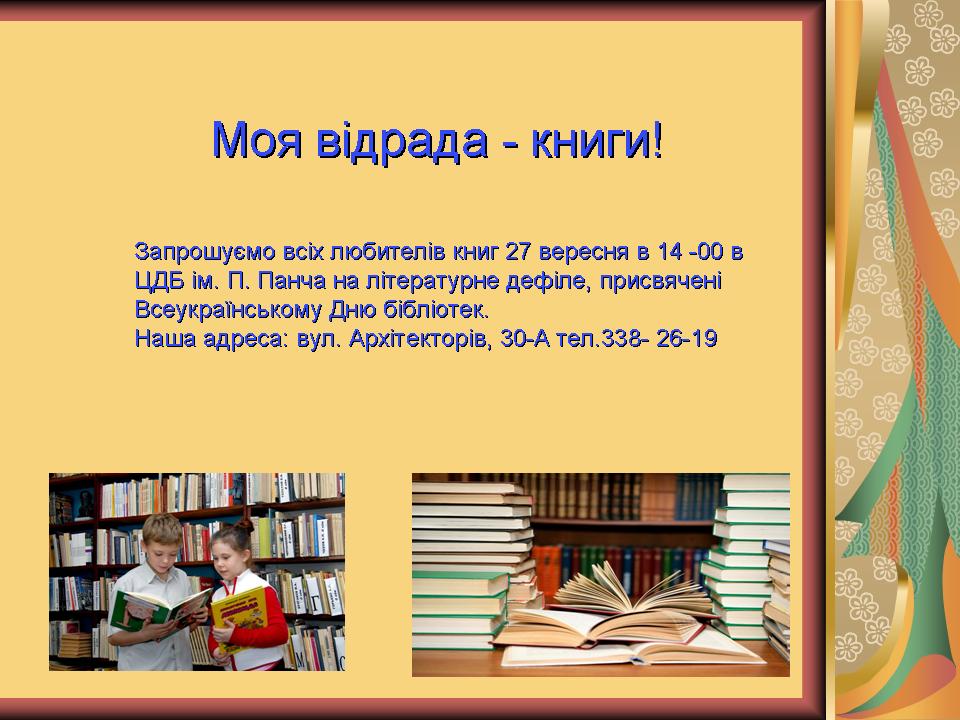 Моя відрада - книги!

Запрошуємо всіх любителів книг 27 вересня в 14 -00 в ЦДБ ім. П. Панча на літературне дефіле, присвячені Всеукраїнському Дню бібліотек.
Наша адреса: вул. Архітекторів, 30-А тел.338- 26-19